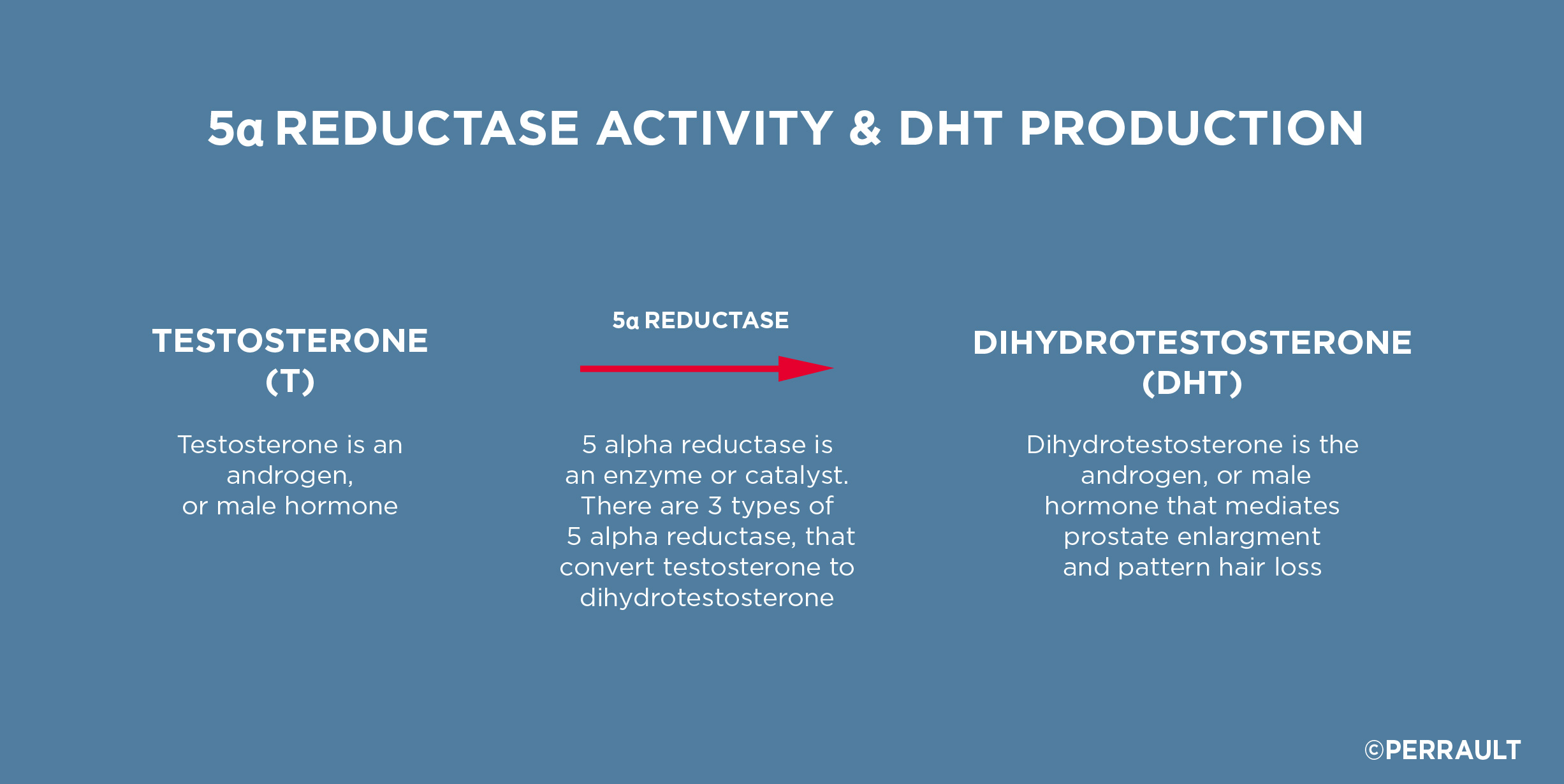 5α REDUCTASE ACTIVITY & DHT PRODUCTION

TESTOSTERONE
(T)

Testosterone is an androgen, or male hormone

5α REDUCTASE

5 alpha reductase is an enzyme or catalyst. There are 3 types of 5 alpha reductase, that convert testosterone to dihydrotestosterone

DIHYDROTESTOSTERONE
(DHT)

Dihydrotestosterone is the androgen, or male hormone that mediates prostate enlargment and pattern hair loss

©PERRAULT